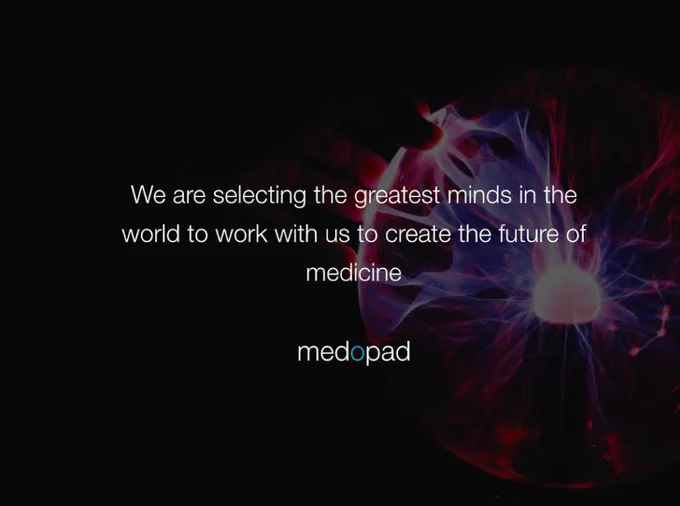 We are selecting the greatest minds in the world to work with us to create the future of medicine

medopad